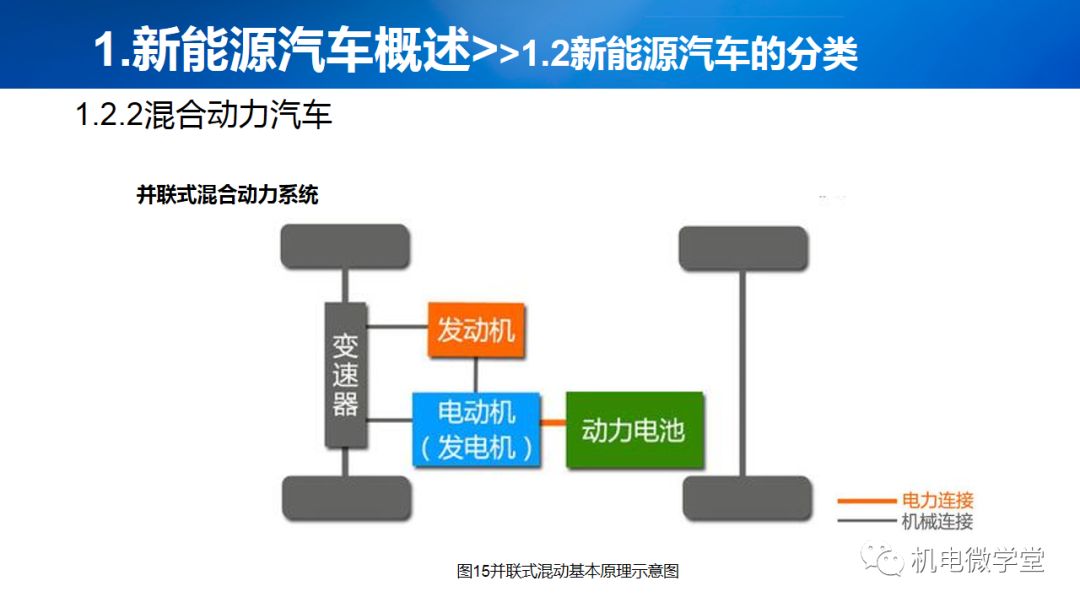 1.新能源汽车概述>>1.2新能源汽车的分类

1.2.2混合动力汽车

并联式混合动力系统

变速器

发动机

电动机（发电机）

动力电池

电力连接
机械连接

图15并联式混动基本原理示意图

机电微学堂